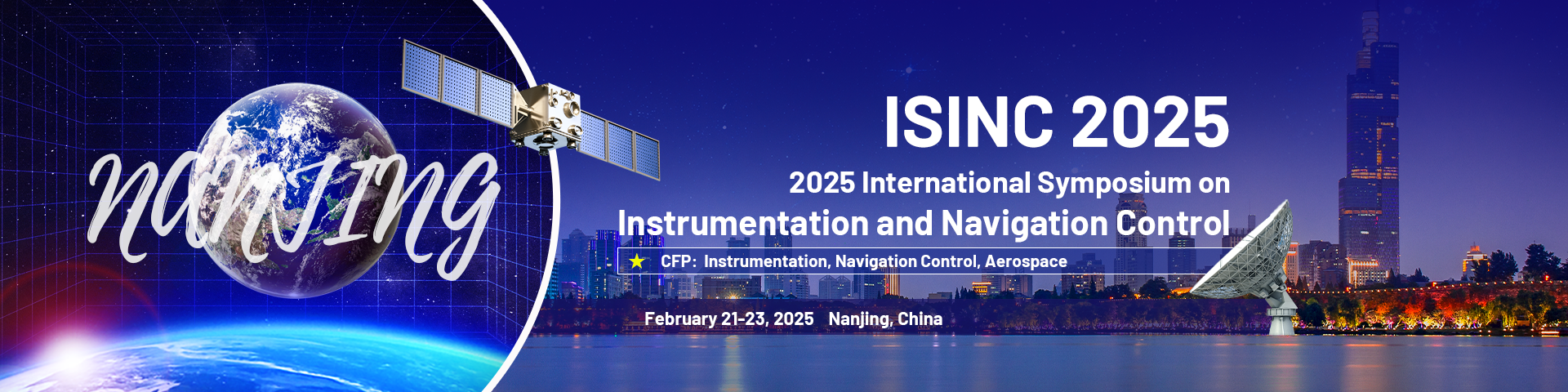 NANJING

ISINC 2025

2025 International Symposium on Instrumentation and Navigation Control

★ CFP: Instrumentation, Navigation Control, Aerospace

February 21-23, 2025 Nanjing, China